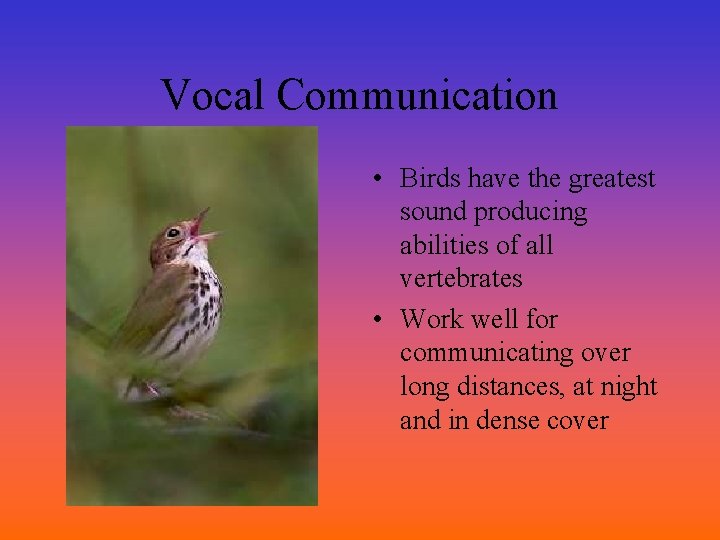 Vocal Communication

• Birds have the greatest sound producing abilities of all vertebrates
• Work well for communicating over long distances, at night and in dense cover